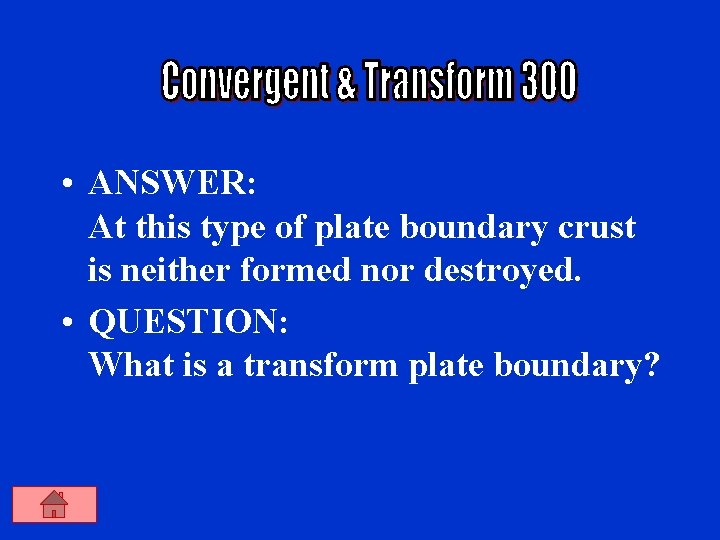 Convergent & Transform 300

• ANSWER:
At this type of plate boundary crust is neither formed nor destroyed.

• QUESTION:
What is a transform plate boundary?